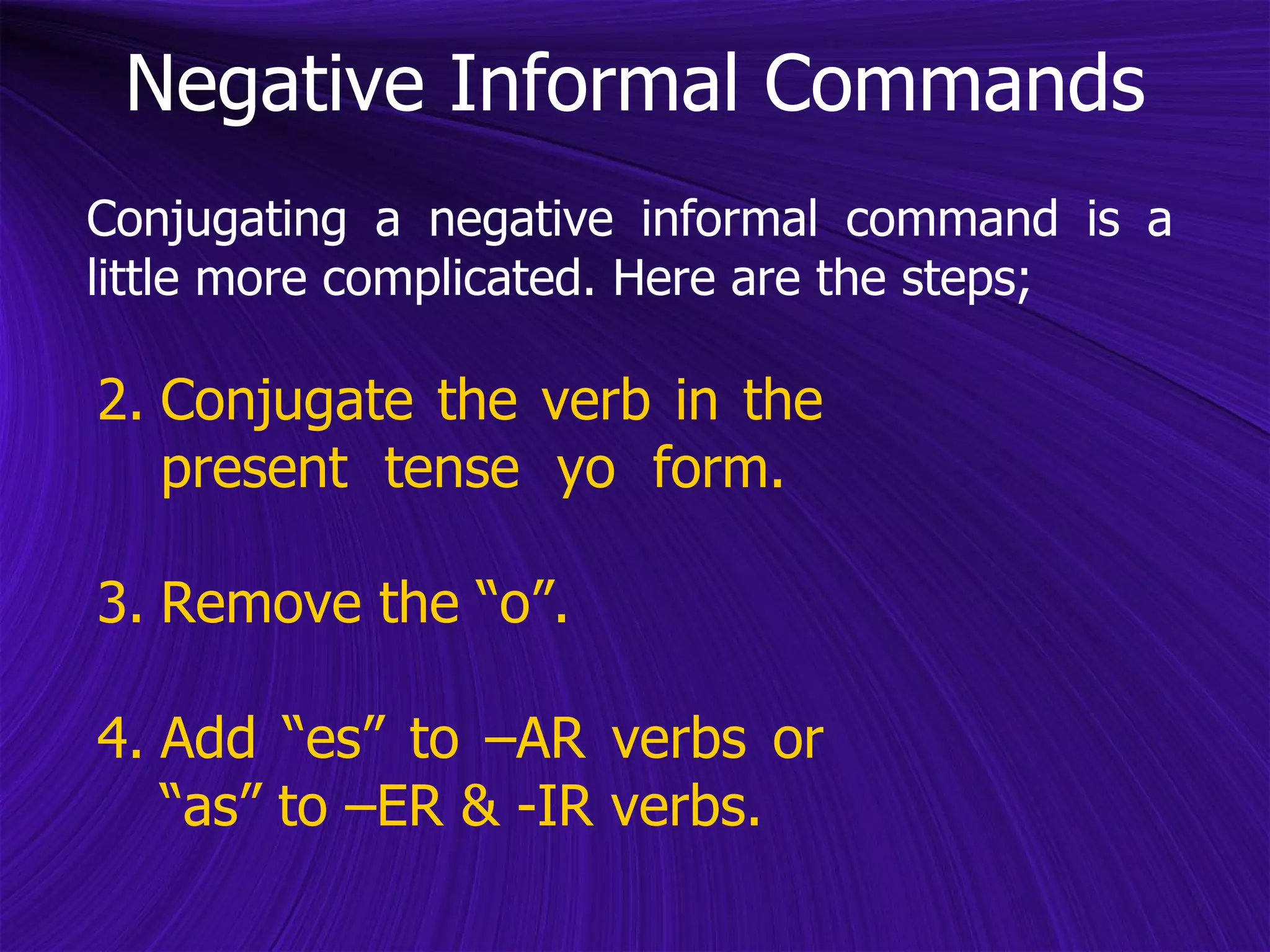 Negative Informal Commands

Conjugating a negative informal command is a little more complicated. Here are the steps;

2. Conjugate the verb in the present tense yo form.

3. Remove the “o”.

4. Add “es” to –AR verbs or “as” to –ER & -IR verbs.